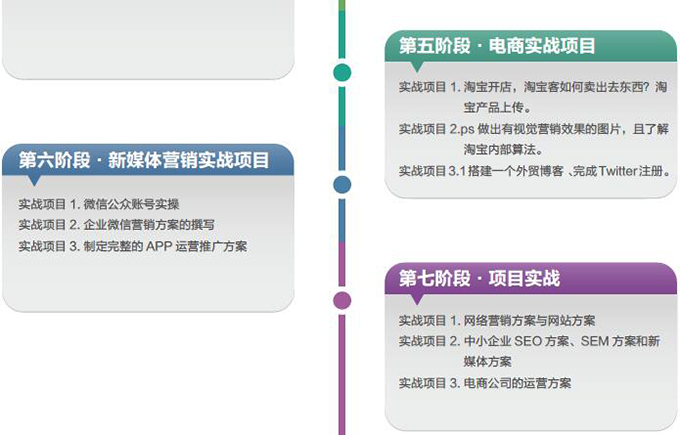 第五阶段 · 电商实战项目

实战项目 1. 淘宝开店，淘宝客如何卖出去东西？淘宝产品上传。
实战项目 2.ps 做出有视觉营销效果的图片，且了解淘宝内部算法。
实战项目 3.1 搭建一个外贸博客 、完成 Twitter 注册。

第六阶段 · 新媒体营销实战项目

实战项目 1. 微信公众账号实操
实战项目 2. 企业微信营销方案的撰写
实战项目 3. 制定完整的 APP 运营推广方案

第七阶段 · 项目实战

实战项目 1. 网络营销方案与网站方案
实战项目 2. 中小企业 SEO 方案、SEM 方案和新媒体方案
实战项目 3. 电商公司的运营方案